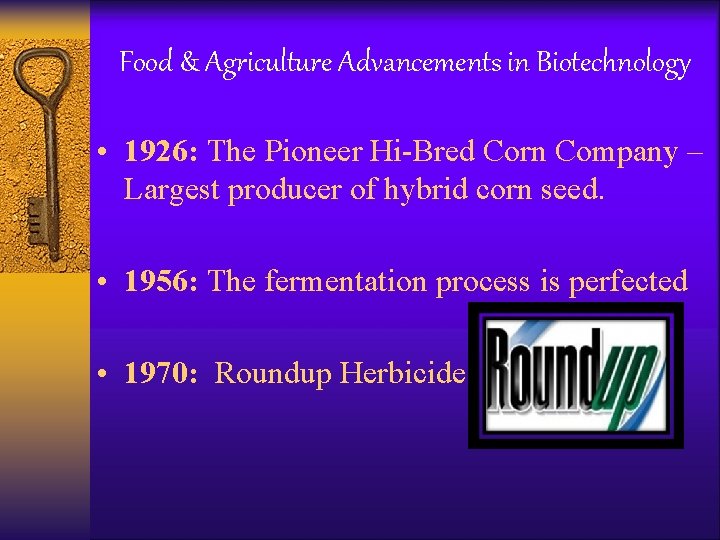 Food & Agriculture Advancements in Biotechnology

• 1926: The Pioneer Hi-Bred Corn Company – Largest producer of hybrid corn seed.

• 1956: The fermentation process is perfected

• 1970: Roundup Herbicide

Roundup